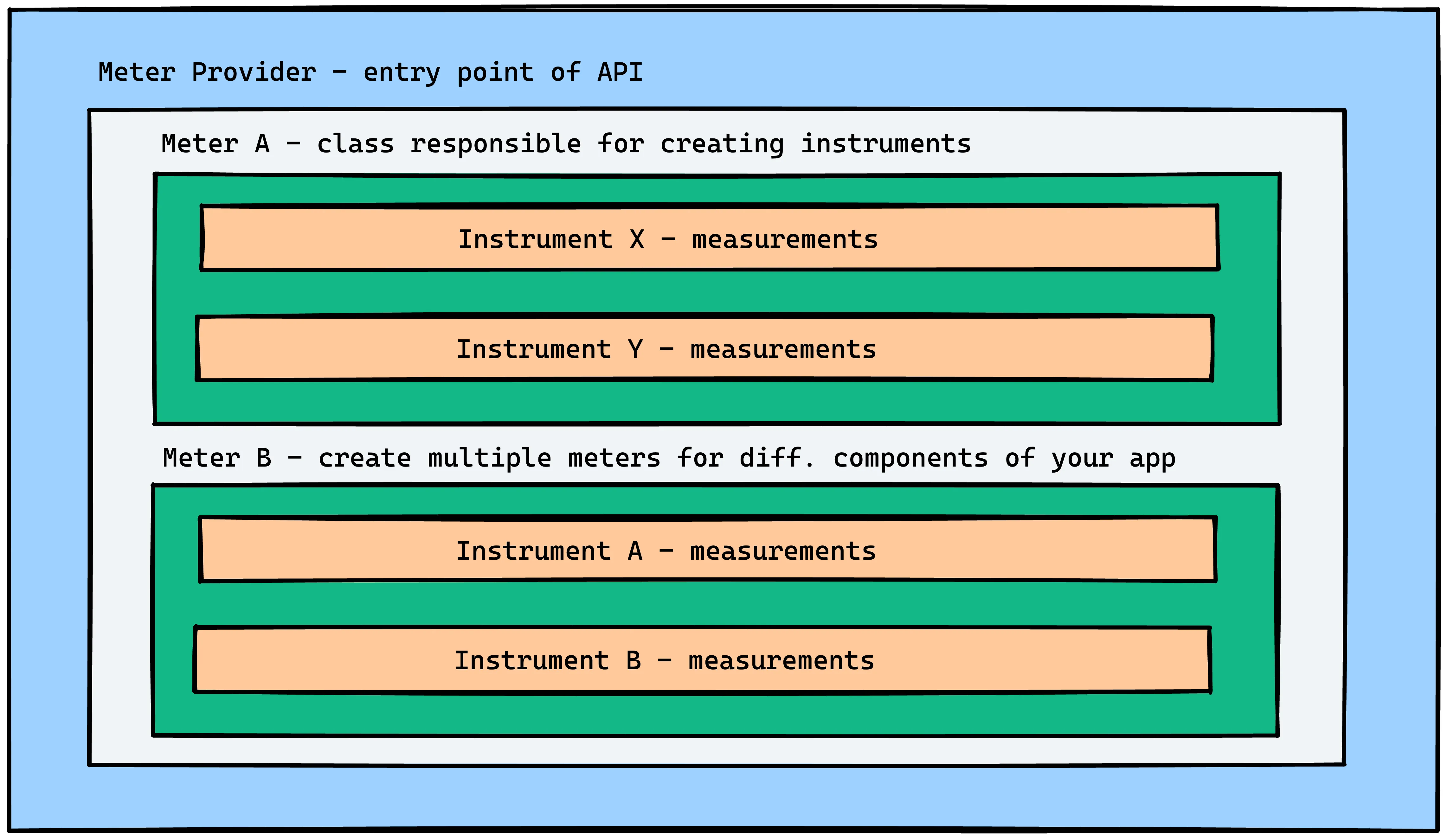 Meter Provider - entry point of API

Meter A - class responsible for creating instruments

Instrument X - measurements

Instrument Y - measurements

Meter B - create multiple meters for diff. components of your app

Instrument A - measurements

Instrument B - measurements